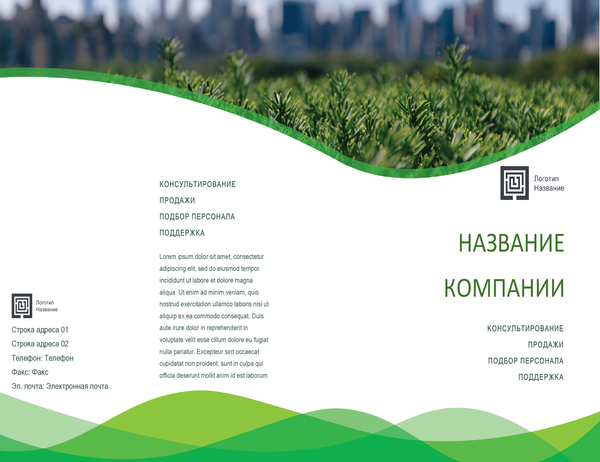 Логотип
Название

Строка адреса 01
Строка адреса 02
Телефон: Телефон
Факс: Факс
Эл. почта: Электронная почта

КОНСУЛЬТИРОВАНИЕ
ПРОДАЖИ
ПОДБОР ПЕРСОНАЛА
ПОДДЕРЖКА

Lorem ipsum dolor sit amet, consectetur adipiscing elit, sed do eiusmod tempor incididunt ut labore et dolore magna aliqua. Ut enim ad minim veniam, quis nostrud exercitation ullamco laboris nisi ut aliquip ex ea commodo consequat. Duis aute irure dolor in reprehenderit in voluptate velit esse cillum dolore eu fugiat nulla pariatur. Excepteur sint occaecat cupidatat non proident, sunt in culpa qui officia deserunt mollit anim id est laborum.

Логотип
Название

НАЗВАНИЕ КОМПАНИИ

КОНСУЛЬТИРОВАНИЕ
ПРОДАЖИ
ПОДБОР ПЕРСОНАЛА
ПОДДЕРЖКА